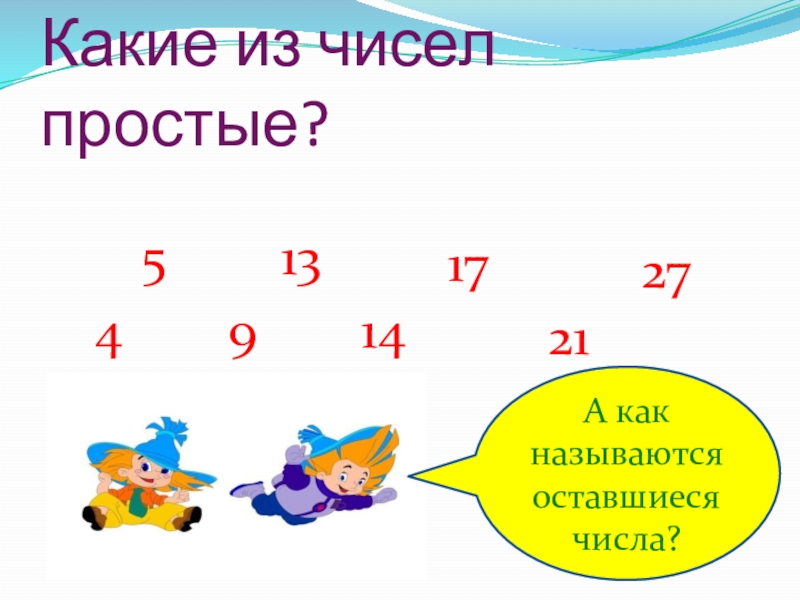 Какие из чисел простые?

5 13 17 27

4 9 14 21

А как называются оставшиеся числа?